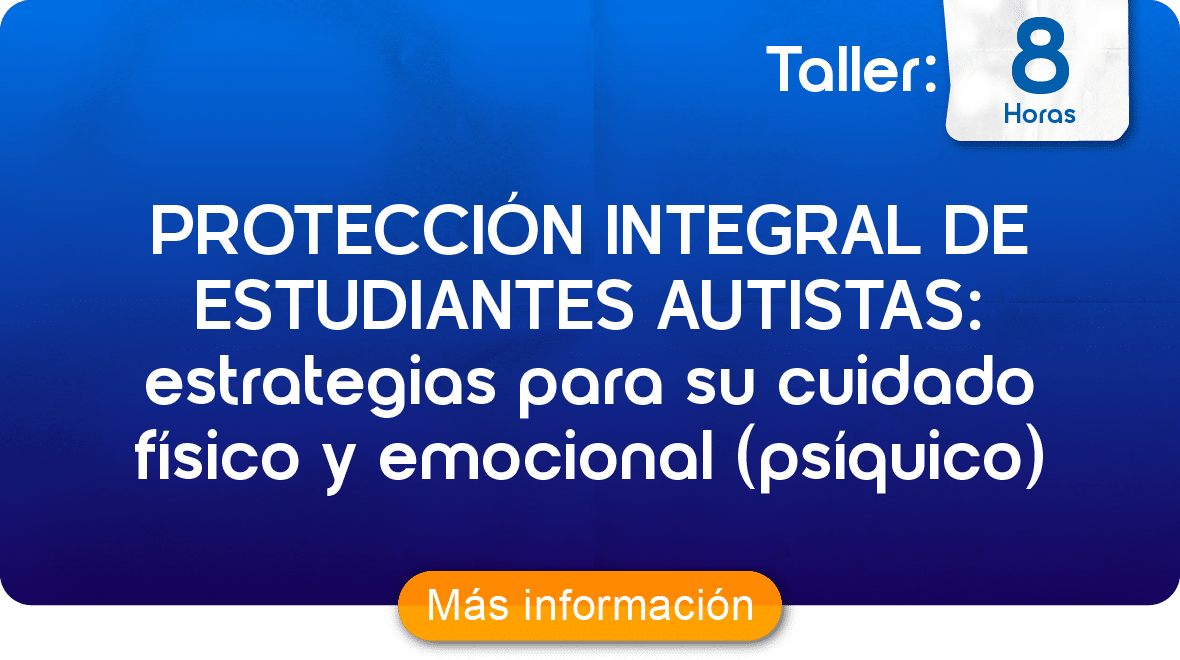 Taller: 8 Horas

PROTECCIÓN INTEGRAL DE ESTUDIANTES AUTISTAS: estrategias para su cuidado físico y emocional (psíquico)

Más información